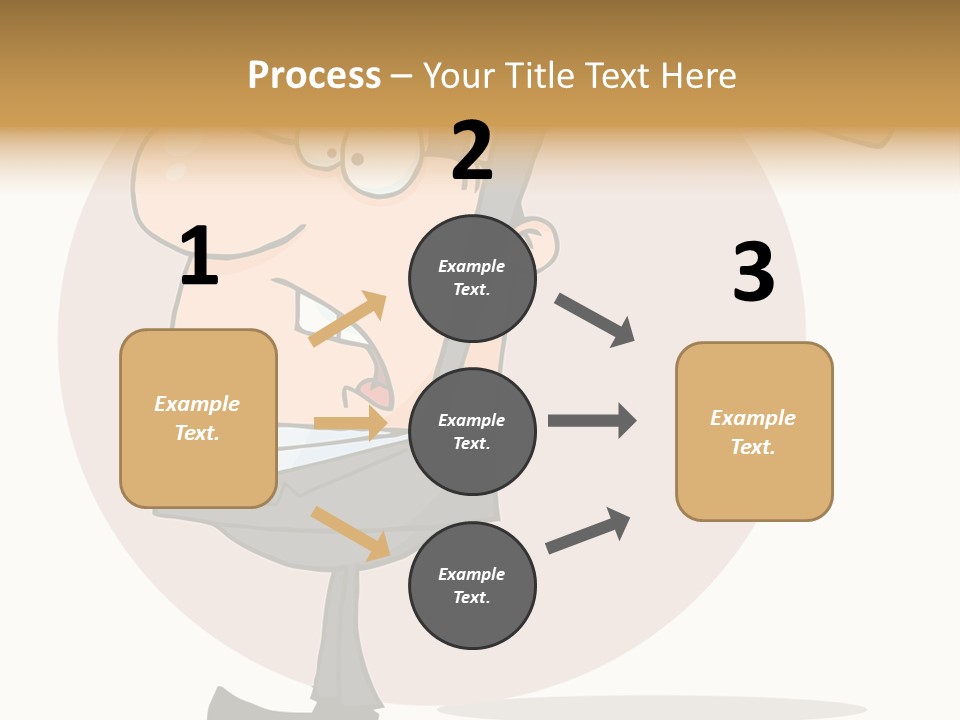 Process – Your Title Text Here

1

Example Text.

2

Example Text.

Example Text.

Example Text.

3

Example Text.